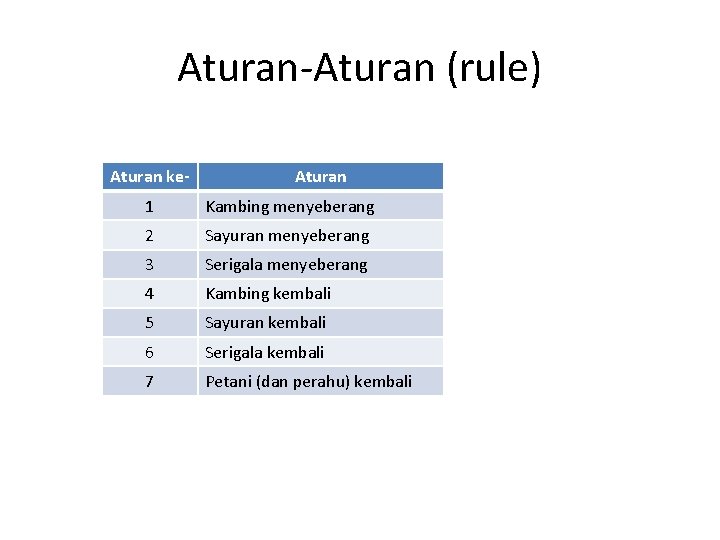 Aturan-Aturan (rule)

| Aturan ke- | Aturan |
|---|---|
| 1 | Kambing menyeberang |
| 2 | Sayuran menyeberang |
| 3 | Serigala menyeberang |
| 4 | Kambing kembali |
| 5 | Sayuran kembali |
| 6 | Serigala kembali |
| 7 | Petani (dan perahu) kembali |